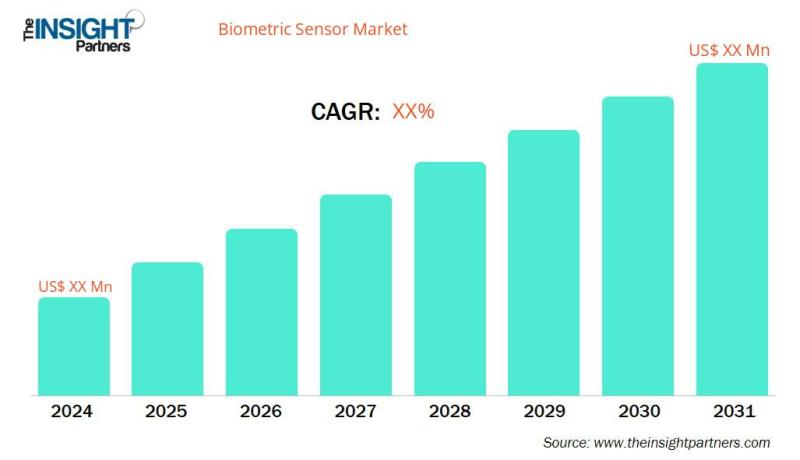 The INSIGHT Partners

Biometric Sensor Market

US$ XX Mn

CAGR: XX%

US$ XX Mn

2024
2025
2026
2027
2028
2029
2030
2031

Source: www.theinsightpartners.com